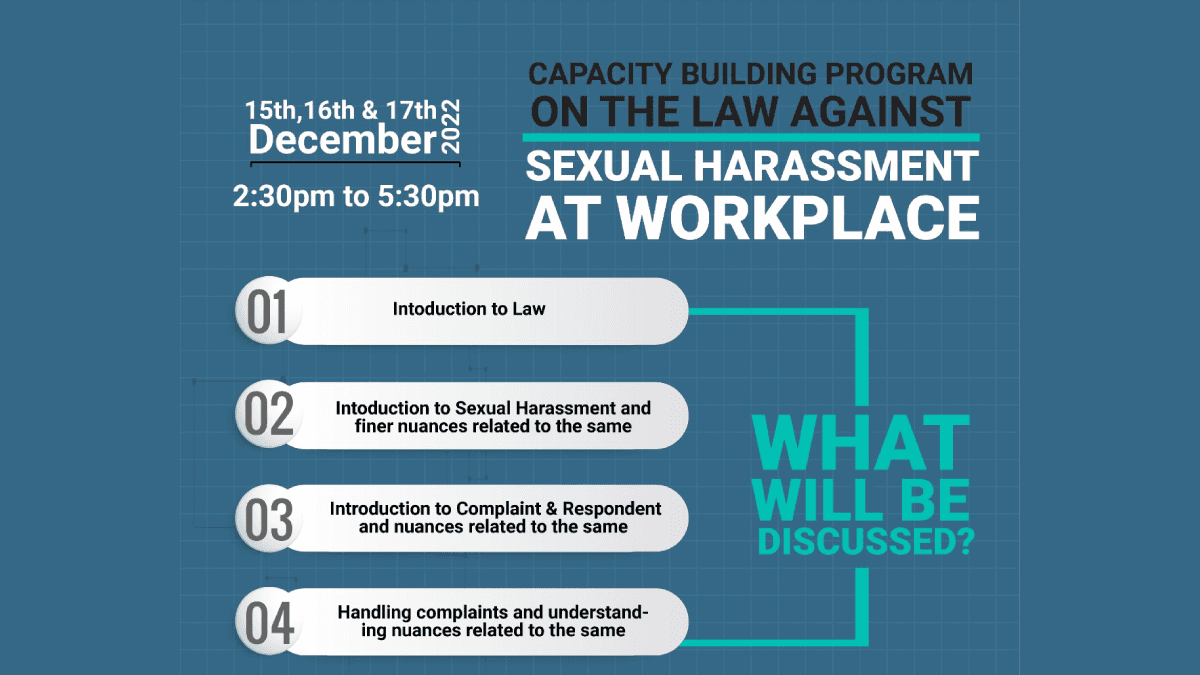 15th,16th & 17th
December 2022
2:30pm to 5:30pm

CAPACITY BUILDING PROGRAM ON THE LAW AGAINST
SEXUAL HARASSMENT AT WORKPLACE

01 Intoduction to Law

02 Intoduction to Sexual Harassment and finer nuances related to the same

03 Introduction to Complaint & Respondent and nuances related to the same

04 Handling complaints and understanding nuances related to the same

WHAT WILL BE DISCUSSED?